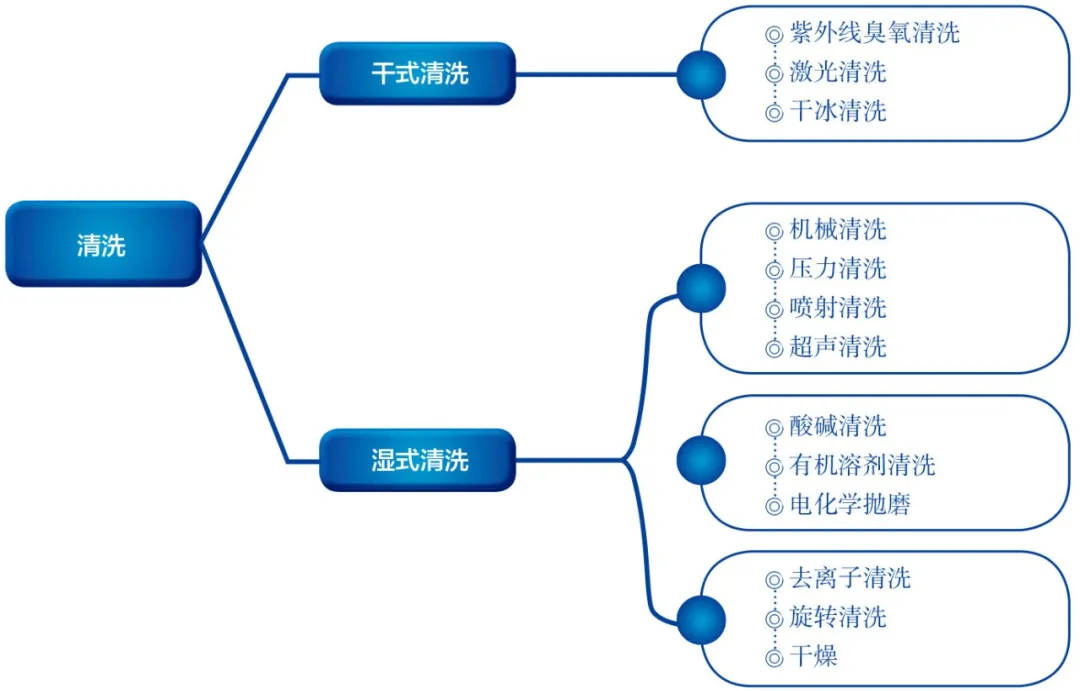 清洗

干式清洗

◎ 紫外线臭氧清洗
◎ 激光清洗
◎ 干冰清洗

湿式清洗

◎ 机械清洗
◎ 压力清洗
◎ 喷射清洗
◎ 超声清洗

◎ 酸碱清洗
◎ 有机溶剂清洗
◎ 电化学抛磨

◎ 去离子清洗
◎ 旋转清洗
◎ 干燥